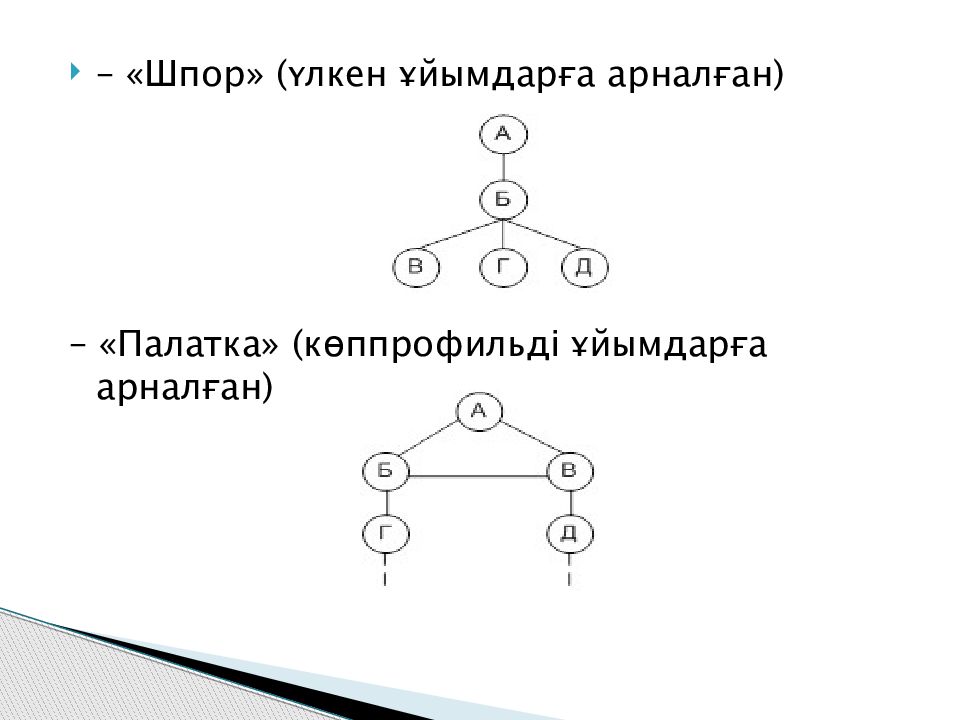 – «Шпор» (үлкен ұйымдарға арналған)

А

Б

В Г Д

– «Палатка» (көппрофильді ұйымдарға арналған)

А

Б В

Г Д